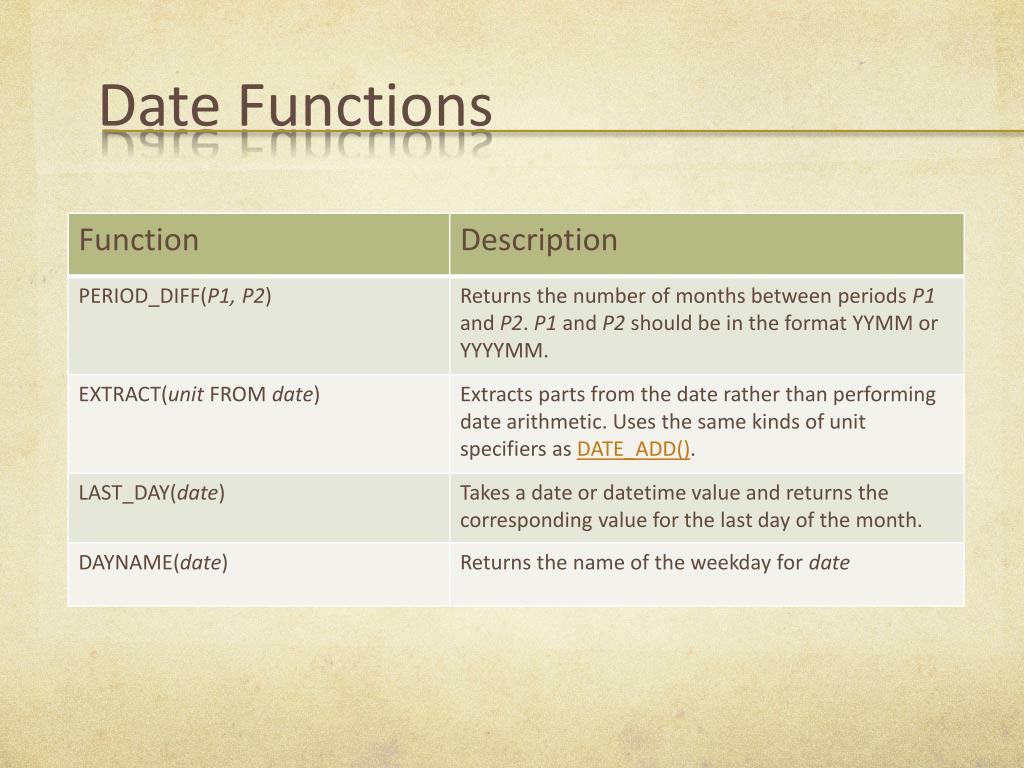 Date Functions

| Function | Description |
|---|---|
| PERIOD_DIFF(P1, P2) | Returns the number of months between periods P1 and P2. P1 and P2 should be in the format YYMM or YYYYMM. |
| EXTRACT(unit FROM date) | Extracts parts from the date rather than performing date arithmetic. Uses the same kinds of unit specifiers as DATE_ADD(). |
| LAST_DAY(date) | Takes a date or datetime value and returns the corresponding value for the last day of the month. |
| DAYNAME(date) | Returns the name of the weekday for date |